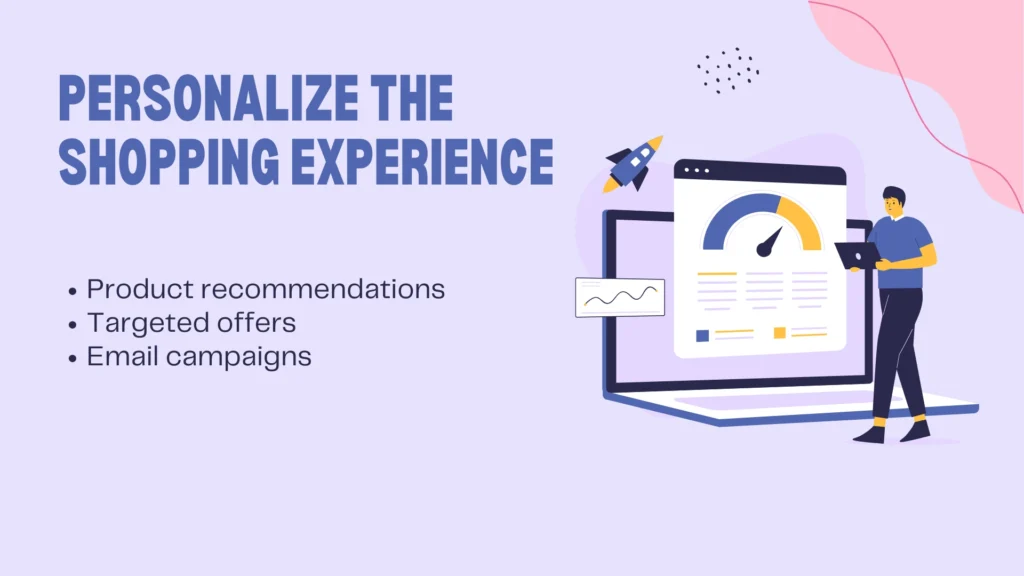 PERSONALIZE THE SHOPPING EXPERIENCE

• Product recommendations
• Targeted offers
• Email campaigns